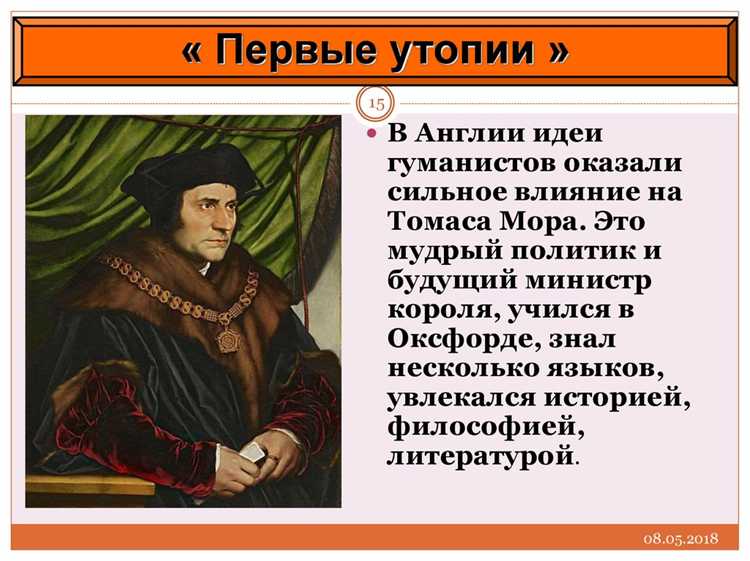 « Первые утопии »

15

В Англии идеи гуманистов оказали сильное влияние на Томаса Мора. Это мудрый политик и будущий министр короля, учился в Оксфорде, знал несколько языков, увлекался историей, философией, литературой.

08.05.2018